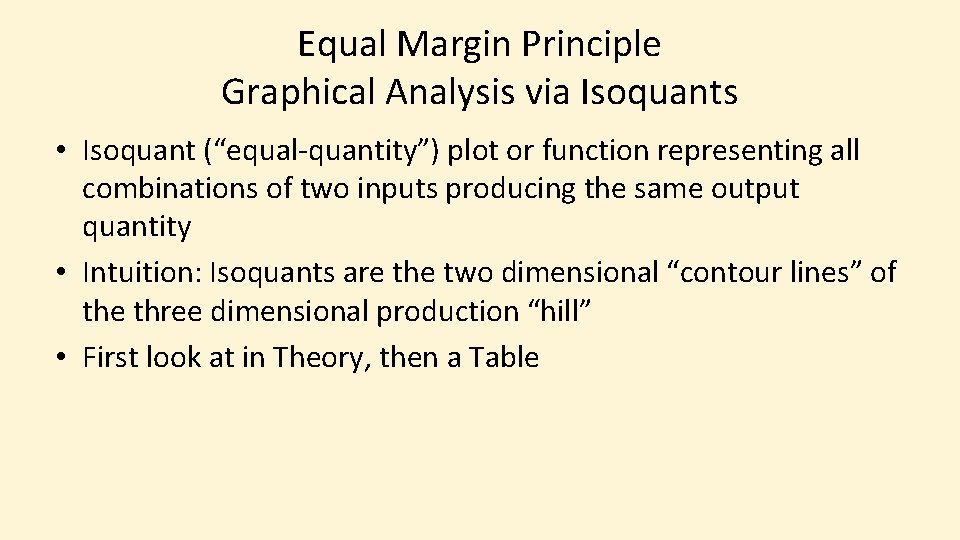 Equal Margin Principle
Graphical Analysis via Isoquants

• Isoquant (“equal-quantity”) plot or function representing all combinations of two inputs producing the same output quantity
• Intuition: Isoquants are the two dimensional “contour lines” of the three dimensional production “hill”
• First look at in Theory, then a Table